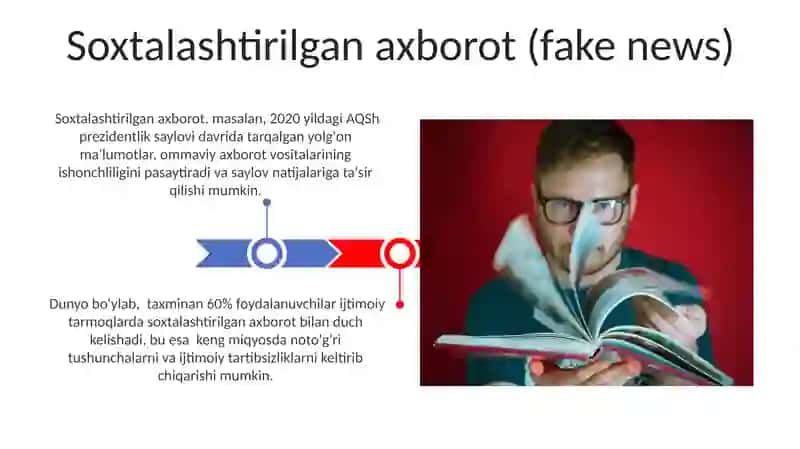 Soxtalashtirilgan axborot (fake news)

Soxtalashtirilgan axborot, masalan, 2020 yildagi AQSh prezidentlik saylovi davrida tarqalgan yolg'on ma'lumotlar, ommaviy axborot vositalarining ishonchliligini pasaytiradi va saylov natijalariga ta'sir qilishi mumkin.

Dunyo bo'ylab, taxminan 60% foydalanuvchilar ijtimoiy tarmoqlarda soxtalashtirilgan axborot bilan duch kelishadi, bu esa keng miqyosda noto'g'ri tushunchalarni va ijtimoiy tartibsizliklarni keltirib chiqarishi mumkin.